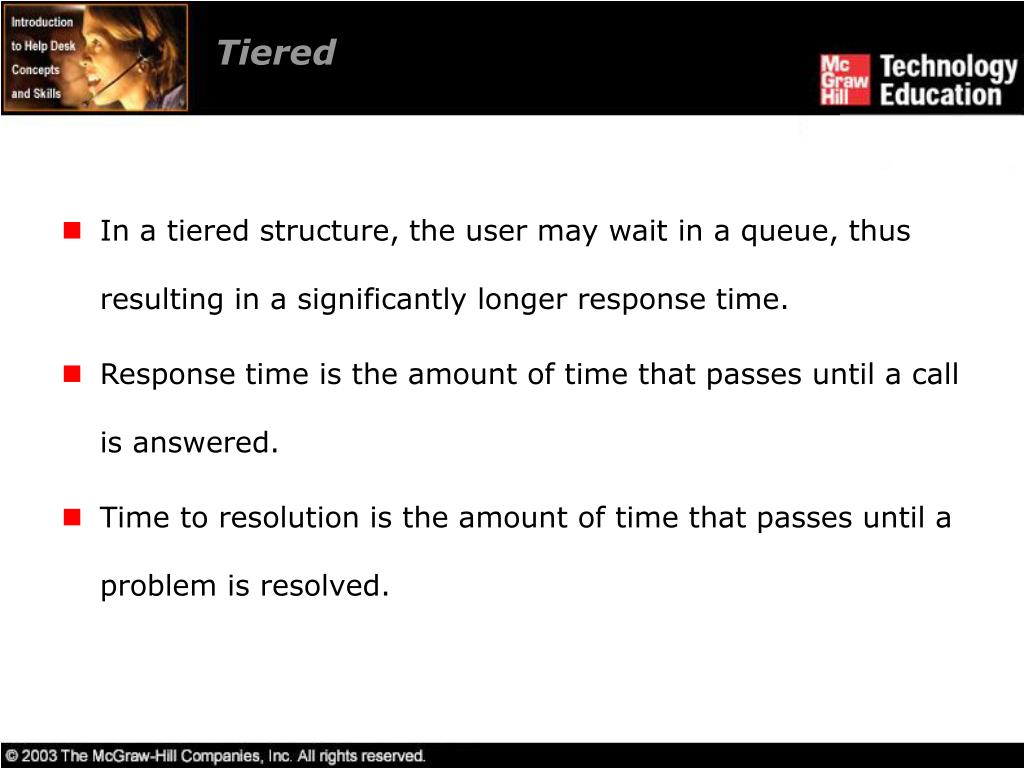 Introduction to Help Desk Concepts and Skills

Tiered

Mc Graw Hill Technology Education

In a tiered structure, the user may wait in a queue, thus resulting in a significantly longer response time.

Response time is the amount of time that passes until a call is answered.

Time to resolution is the amount of time that passes until a problem is resolved.

© 2003 The McGraw-Hill Companies, Inc. All rights reserved.